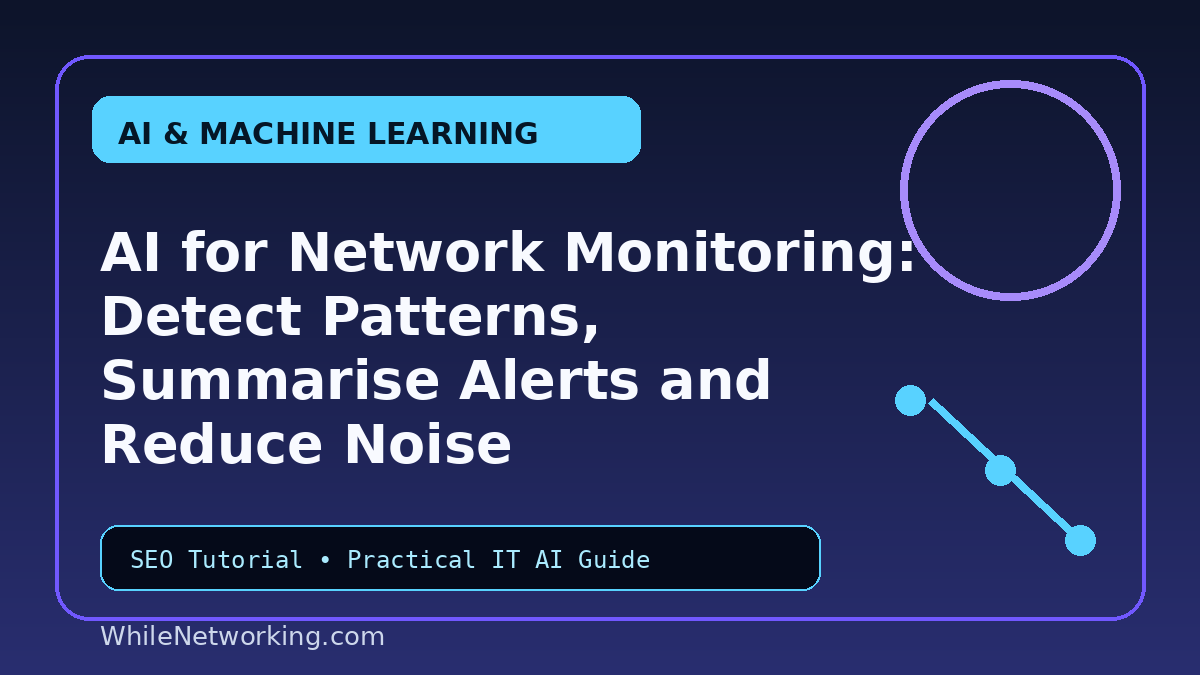 AI & MACHINE LEARNING

AI for Network Monitoring: Detect Patterns, Summarise Alerts and Reduce Noise

SEO Tutorial • Practical IT AI Guide

WhileNetworking.com